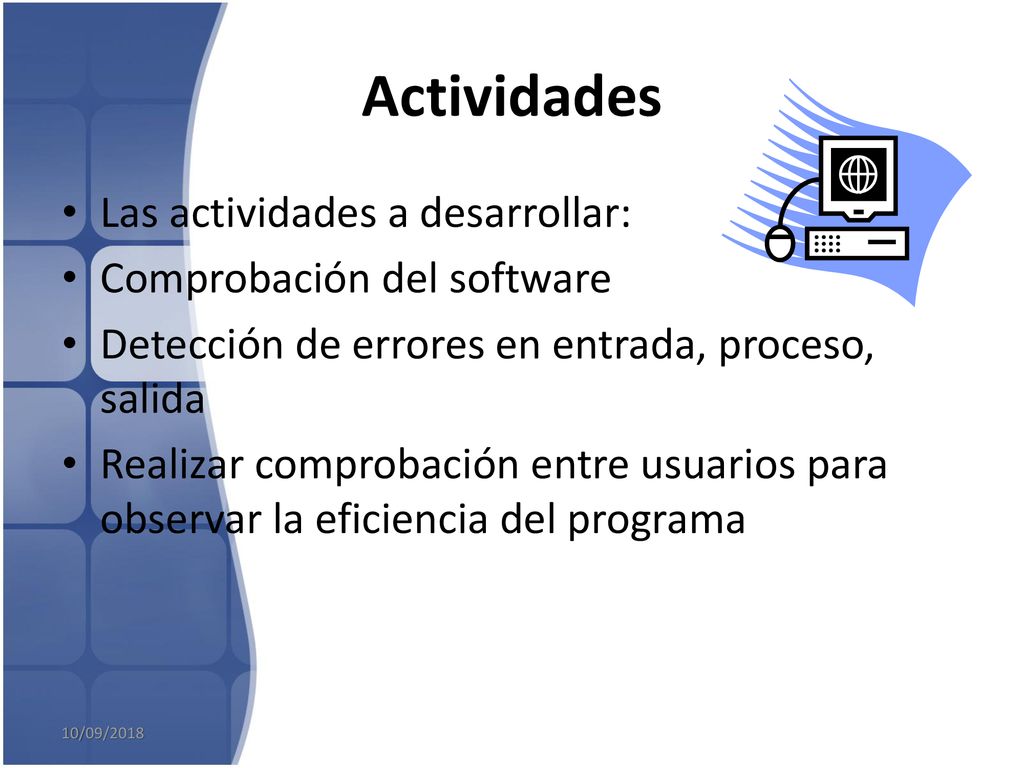 Actividades

• Las actividades a desarrollar:
• Comprobación del software
• Detección de errores en entrada, proceso, salida
• Realizar comprobación entre usuarios para observar la eficiencia del programa

10/09/2018